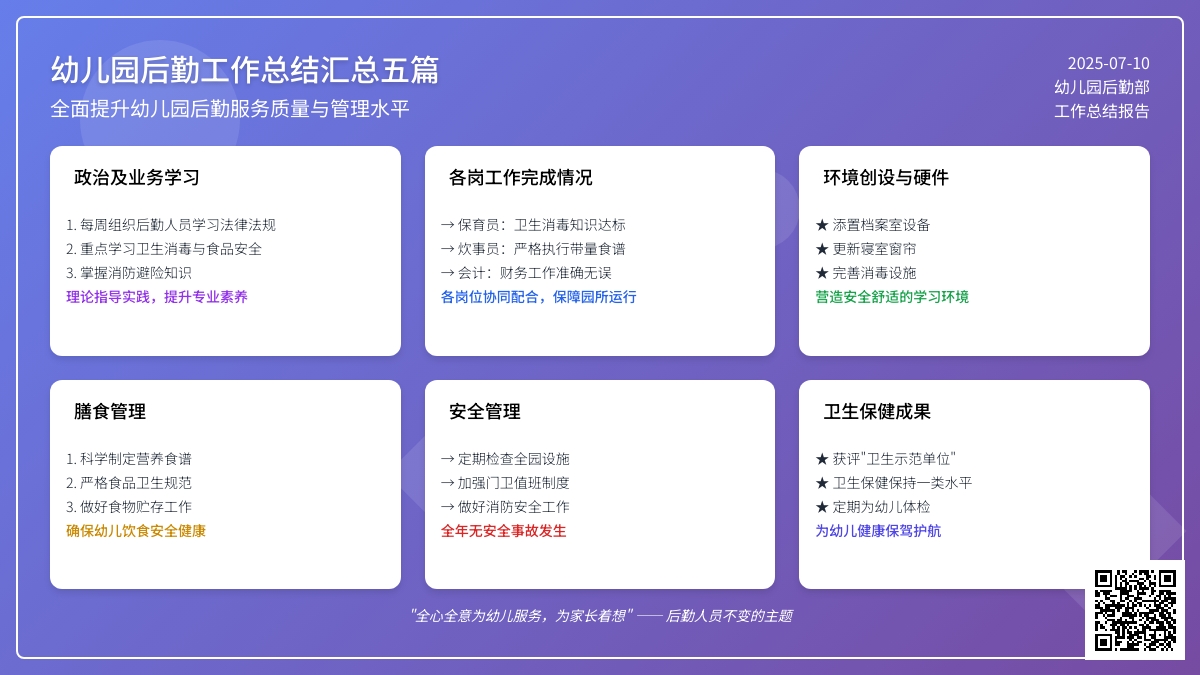 幼儿园后勤工作总结汇总五篇
全面提升幼儿园后勤服务质量与管理水平

2025-07-10
幼儿园后勤部
工作总结报告

政治及业务学习

1. 每周组织后勤人员学习法律法规
2. 重点学习卫生消毒与食品安全
3. 掌握消防避险知识
理论指导实践，提升专业素养

各岗工作完成情况

→ 保育员：卫生消毒知识达标
→ 炊事员：严格执行带量食谱
→ 会计：财务工作准确无误
各岗位协同配合，保障园所运行

环境创设与硬件

★ 添置档案室设备
★ 更新寝室窗帘
★ 完善消毒设施
营造安全舒适的学习环境

膳食管理

1. 科学制定营养食谱
2. 严格食品卫生规范
3. 做好食物贮存工作
确保幼儿饮食安全健康

安全管理

→ 定期检查全园设施
→ 加强门卫值班制度
→ 做好消防安全工作
全年无安全事故发生

卫生保健成果

★ 获评"卫生示范单位"
★ 卫生保健保持一类水平
★ 定期为幼儿体检
为幼儿健康保驾护航

"全心全意为幼儿服务，为家长着想" —— 后勤人员不变的主题